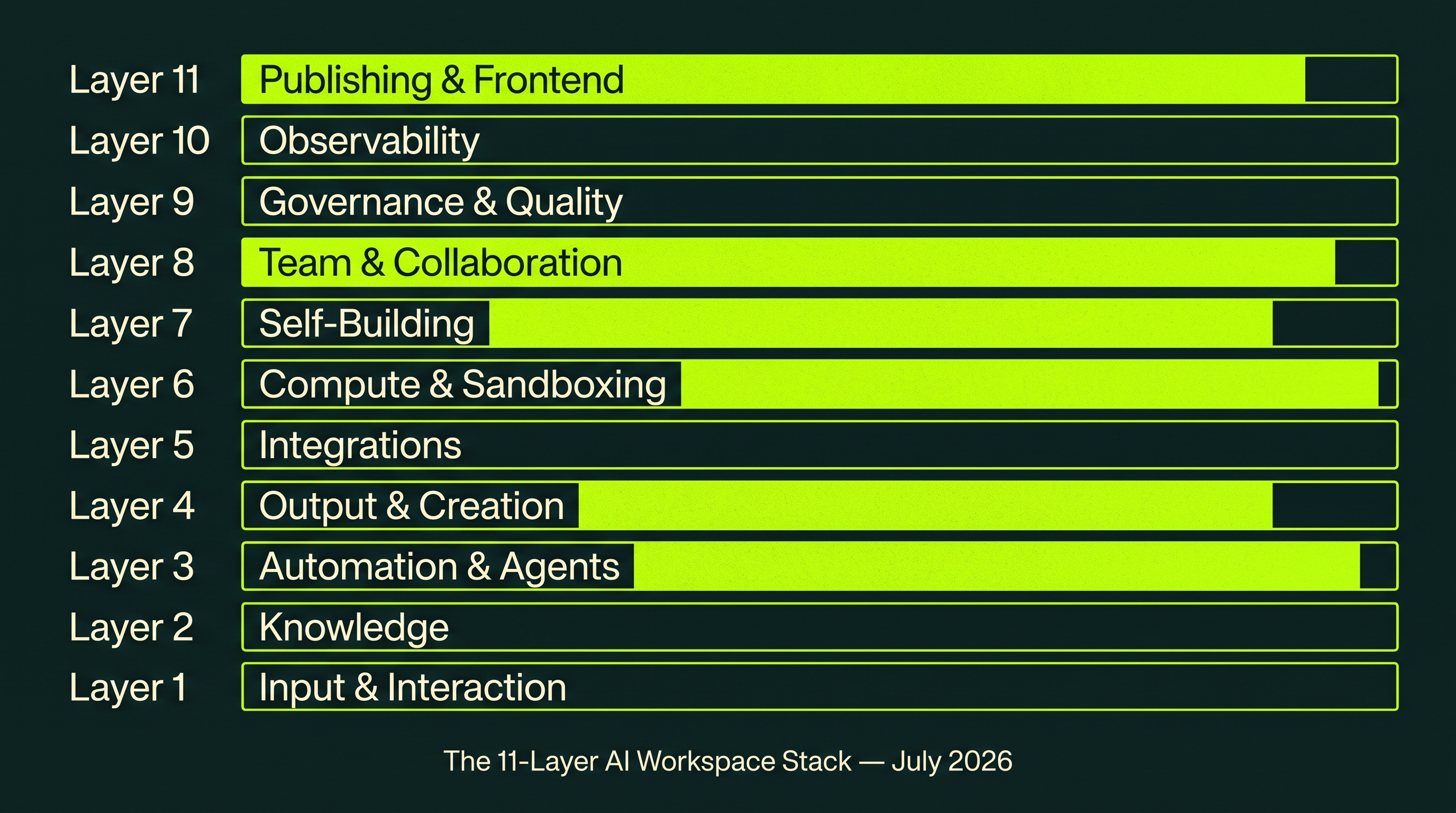 Layer 11 Publishing & Frontend

Layer 10 Observability

Layer 9 Governance & Quality

Layer 8 Team & Collaboration

Layer 7 Self-Building

Layer 6 Compute & Sandboxing

Layer 5 Integrations

Layer 4 Output & Creation

Layer 3 Automation & Agents

Layer 2 Knowledge

Layer 1 Input & Interaction

The 11-Layer AI Workspace Stack — July 2026